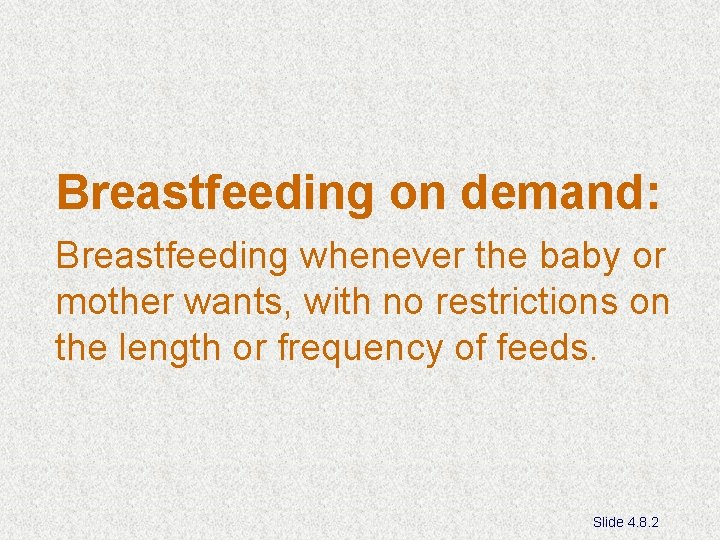 Breastfeeding on demand:

Breastfeeding whenever the baby or mother wants, with no restrictions on the length or frequency of feeds.

Slide 4.8.2